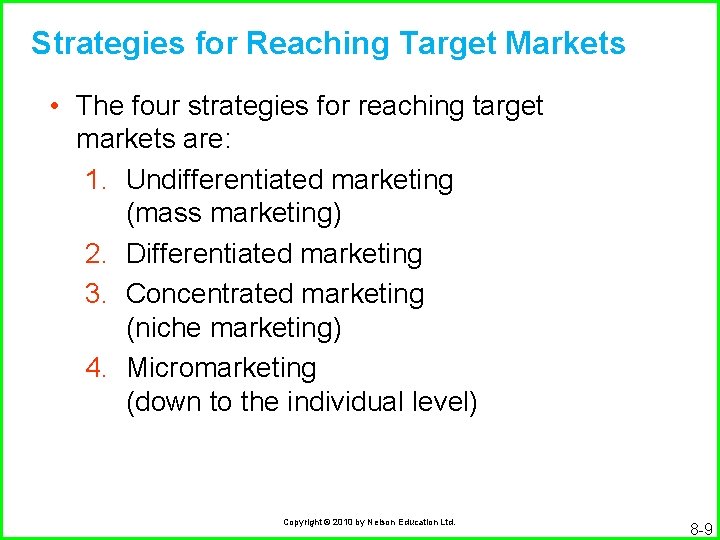 Strategies for Reaching Target Markets

• The four strategies for reaching target markets are:

1. Undifferentiated marketing (mass marketing)
2. Differentiated marketing
3. Concentrated marketing (niche marketing)
4. Micromarketing (down to the individual level)

Copyright © 2010 by Nelson Education Ltd.

8-9